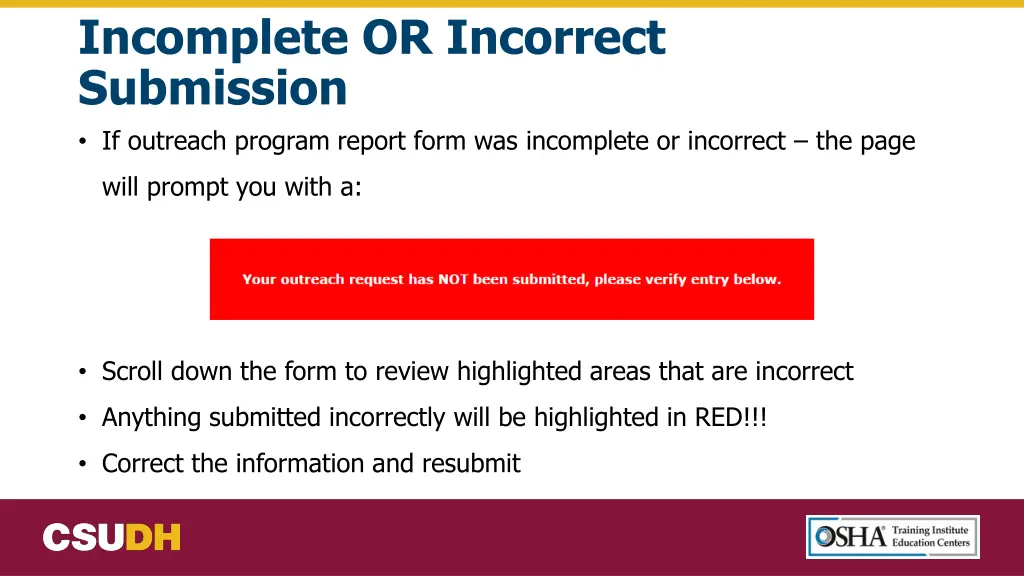 Incomplete OR Incorrect Submission

• If outreach program report form was incomplete or incorrect – the page will prompt you with a:

Your outreach request has NOT been submitted, please verify entry below.

• Scroll down the form to review highlighted areas that are incorrect
• Anything submitted incorrectly will be highlighted in RED!!!
• Correct the information and resubmit

CSUDH

OSHA® Training Institute Education Centers